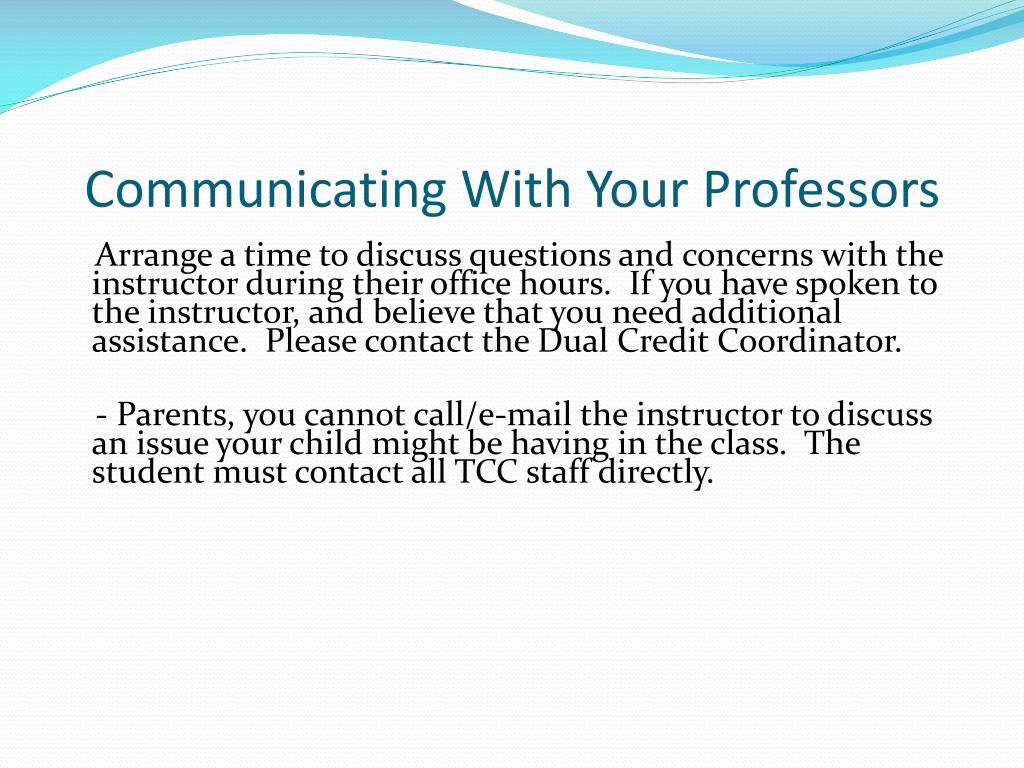 Communicating With Your Professors

Arrange a time to discuss questions and concerns with the instructor during their office hours. If you have spoken to the instructor, and believe that you need additional assistance. Please contact the Dual Credit Coordinator.

- Parents, you cannot call/e-mail the instructor to discuss an issue your child might be having in the class. The student must contact all TCC staff directly.